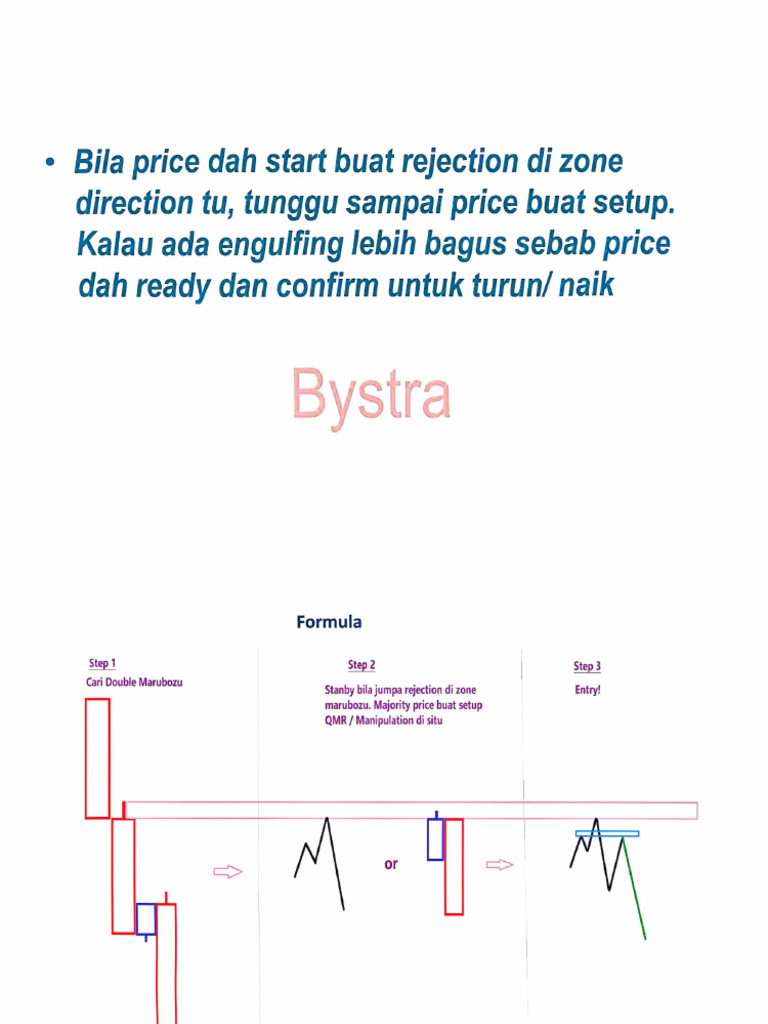 • Bila price dah start buat rejection di zone direction tu, tunggu sampai price buat setup. Kalau ada engulfing lebih bagus sebab price dah ready dan confirm untuk turun/ naik

Bystra

Formula

Step 1
Cari Double Marubozu

Step 2
Stanby bila jumpa rejection di zone marubozu. Majority price buat setup QMR / Manipulation di situ

or

Step 3
Entry!